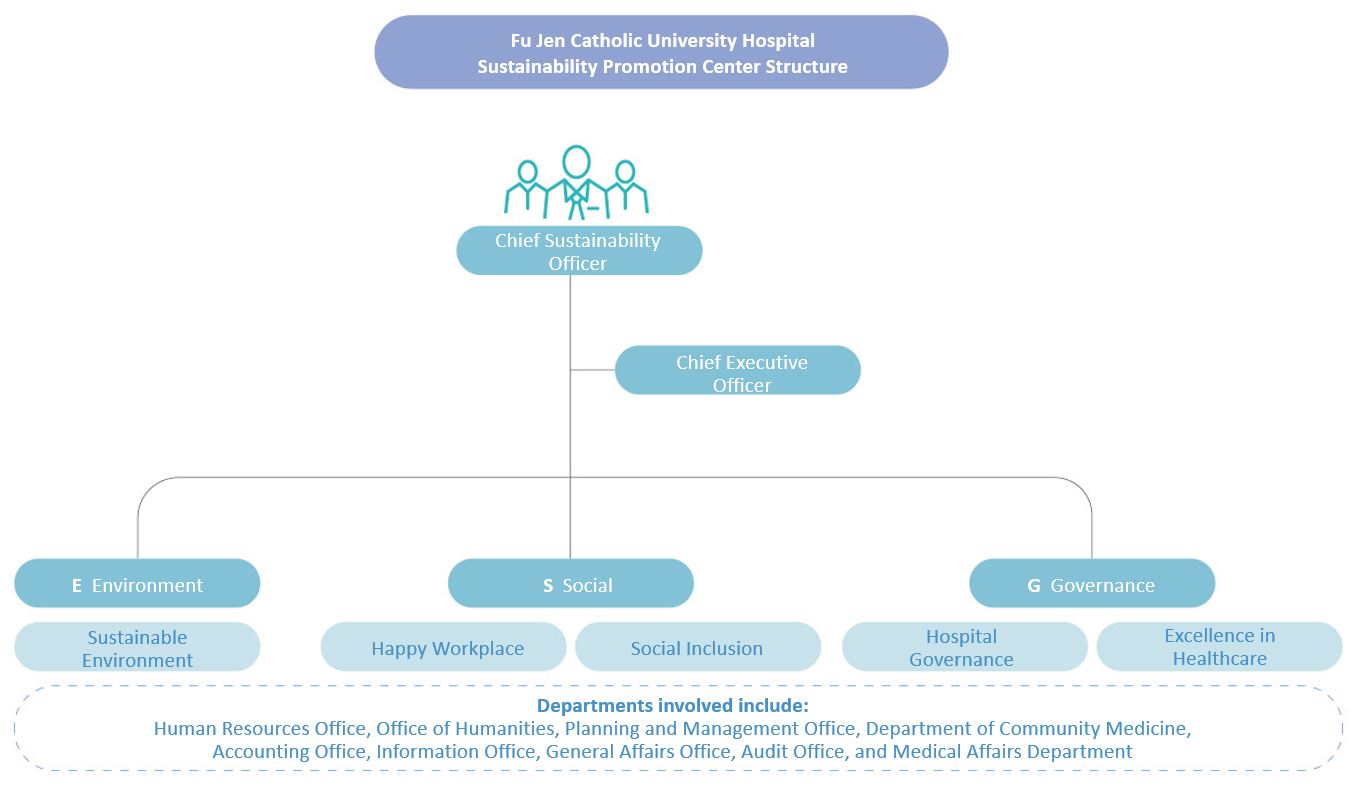 Fu Jen Catholic University Hospital
Sustainability Promotion Center Structure

Chief Sustainability Officer

Chief Executive Officer

E Environment

S Social

G Governance

Sustainable Environment

Happy Workplace

Social Inclusion

Hospital Governance

Excellence in Healthcare

Departments involved include:
Human Resources Office, Office of Humanities, Planning and Management Office, Department of Community Medicine, Accounting Office, Information Office, General Affairs Office, Audit Office, and Medical Affairs Department